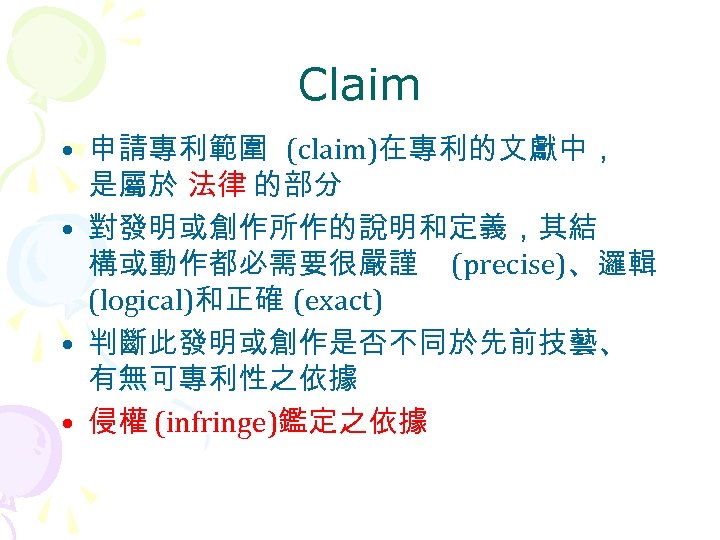 Claim

• 申請專利範圍 (claim)在專利的文獻中，是屬於 法律 的部分

• 對發明或創作所作的說明和定義，其結構或動作都必需要很嚴謹 (precise)、邏輯 (logical)和正確 (exact)

• 判斷此發明或創作是否不同於先前技藝、有無可專利性之依據

• 侵權 (infringe)鑑定之依據